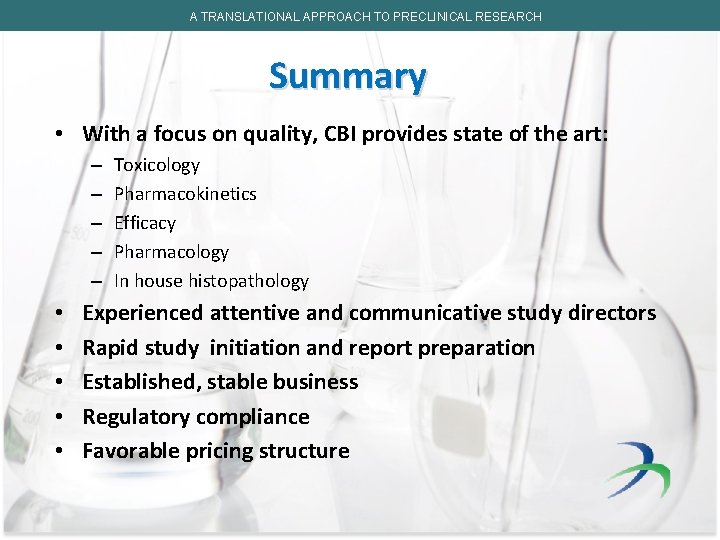 A TRANSLATIONAL APPROACH TO PRECLINICAL RESEARCH

Summary

• With a focus on quality, CBI provides state of the art:
– Toxicology
– Pharmacokinetics
– Efficacy
– Pharmacology
– In house histopathology
• Experienced attentive and communicative study directors
• Rapid study initiation and report preparation
• Established, stable business
• Regulatory compliance
• Favorable pricing structure